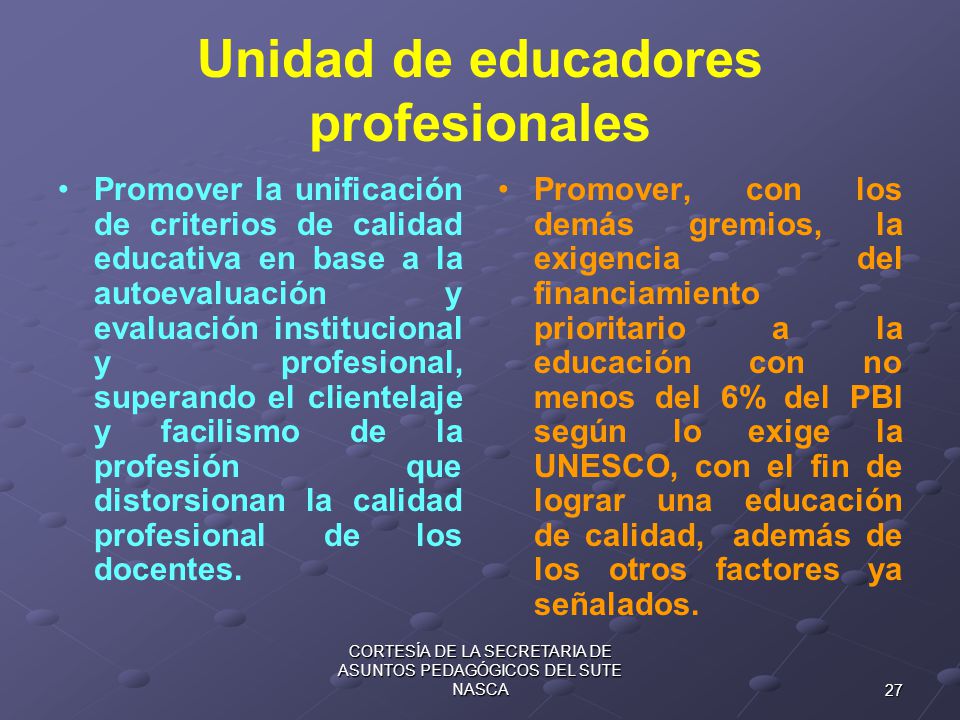 Unidad de educadores profesionales

• Promover la unificación de criterios de calidad educativa en base a la autoevaluación y evaluación institucional y profesional, superando el clientelaje y facilismo de la profesión que distorsionan la calidad profesional de los docentes.

• Promover, con los demás gremios, la exigencia del financiamiento prioritario a la educación con no menos del 6% del PBI según lo exige la UNESCO, con el fin de lograr una educación de calidad, además de los otros factores ya señalados.

CORTESÍA DE LA SECRETARIA DE ASUNTOS PEDAGÓGICOS DEL SUTE NASCA

27